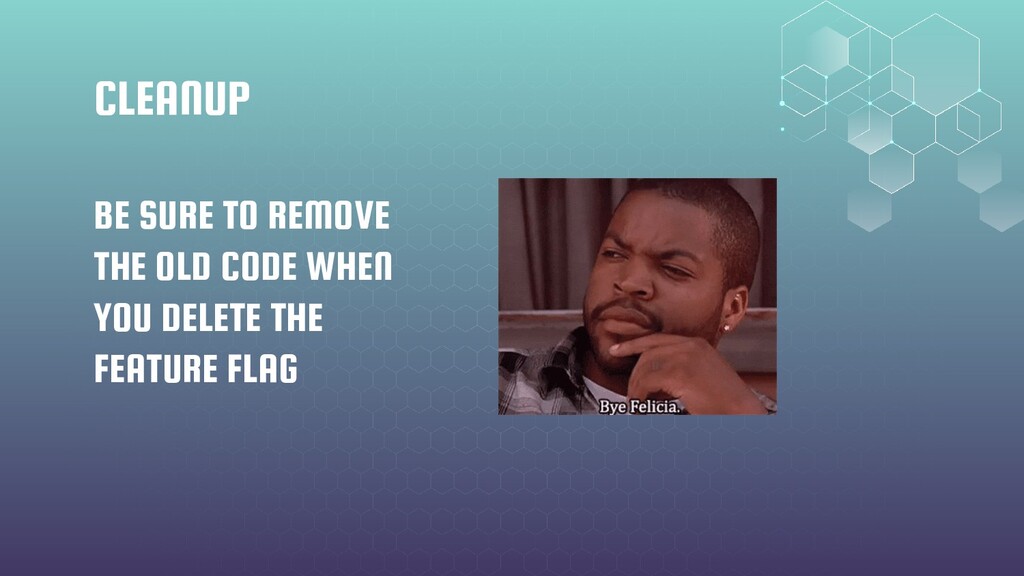 CLEANUP

BE SURE TO REMOVE THE OLD CODE WHEN YOU DELETE THE FEATURE FLAG

Bye Felicia.